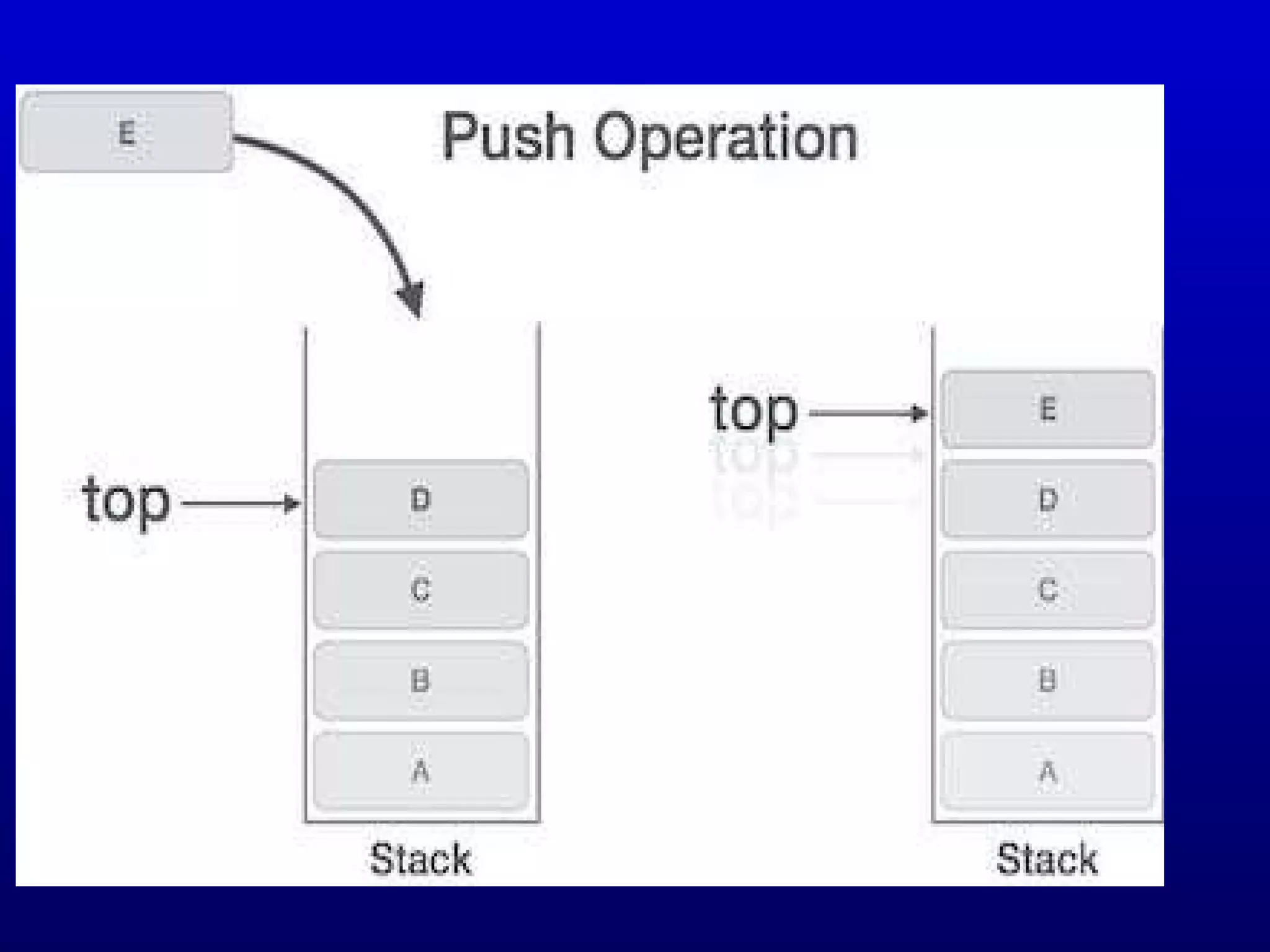 E

Push Operation

top

D

C

B

A

Stack

top

E

D

C

B

A

Stack